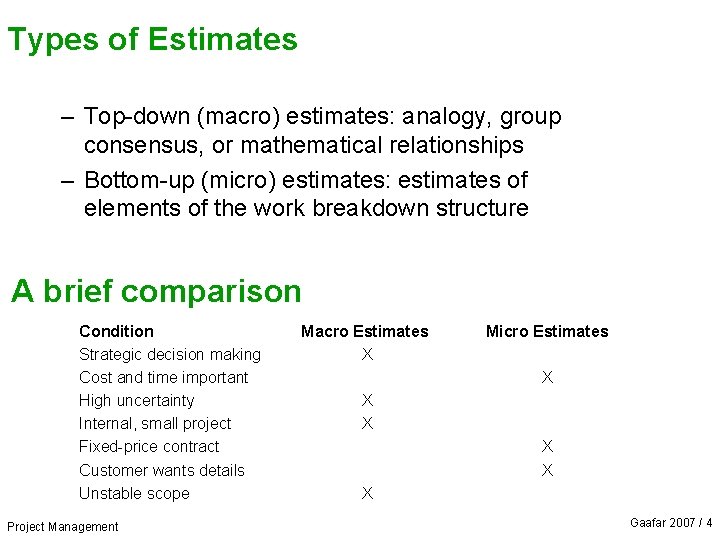 Types of Estimates

– Top-down (macro) estimates: analogy, group consensus, or mathematical relationships
– Bottom-up (micro) estimates: estimates of elements of the work breakdown structure

A brief comparison

| Condition | Macro Estimates | Micro Estimates |
|---|---|---|
| Strategic decision making | X | |
| Cost and time important | | X |
| High uncertainty | X | |
| Internal, small project | X | |
| Fixed-price contract | | X |
| Customer wants details | | X |
| Unstable scope | X | |

Project Management

Gaafar 2007 / 4